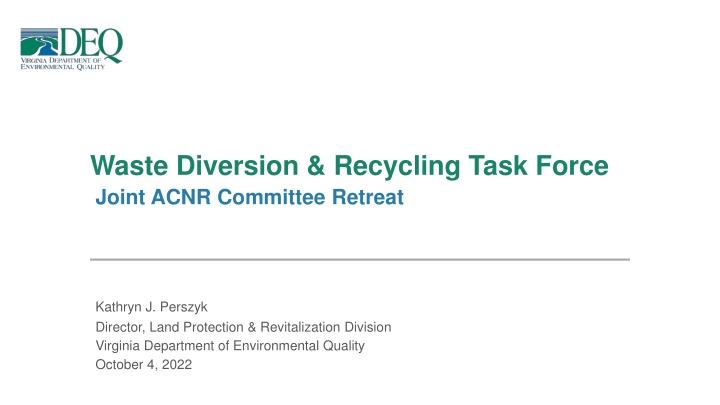 DEQ
VIRGINIA DEPARTMENT OF ENVIRONMENTAL QUALITY

Waste Diversion & Recycling Task Force
Joint ACNR Committee Retreat

Kathryn J. Perszyk
Director, Land Protection & Revitalization Division
Virginia Department of Environmental Quality
October 4, 2022